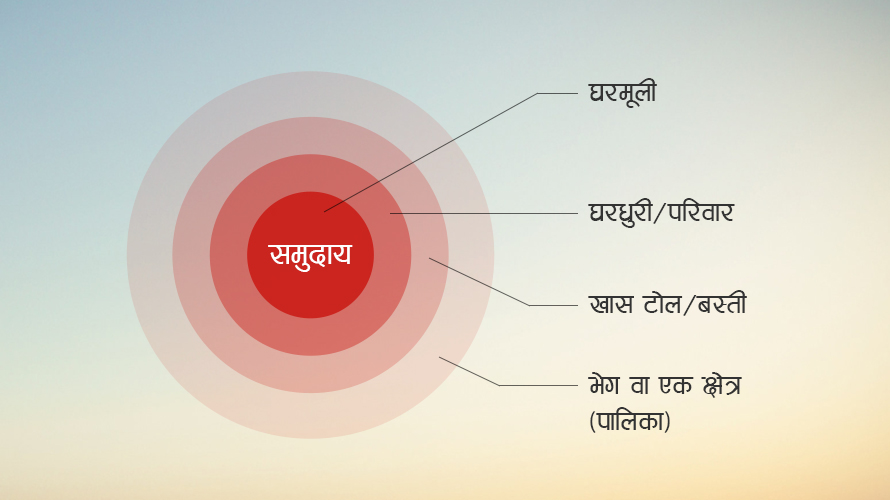 समुदाय

घरमूली

घरधुरी/परिवार

खास टोल/बस्ती

भेग वा एक क्षेत्र (पालिका)